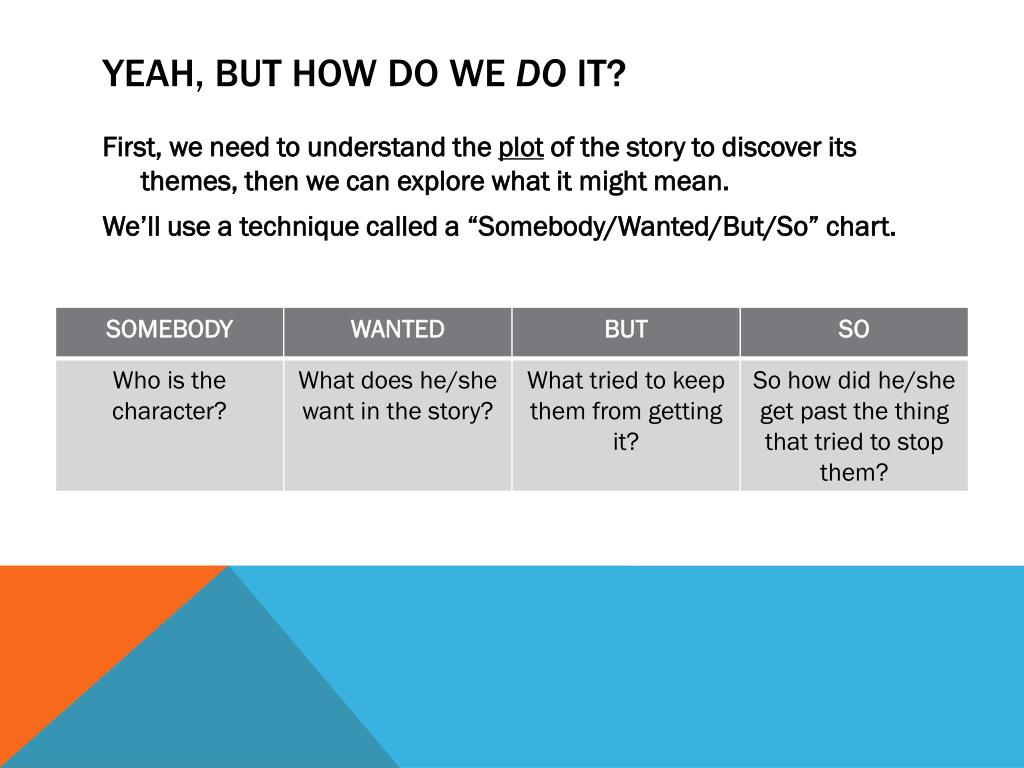 YEAH, BUT HOW DO WE DO IT?

First, we need to understand the plot of the story to discover its themes, then we can explore what it might mean.

We'll use a technique called a "Somebody/Wanted/But/So" chart.

| SOMEBODY | WANTED | BUT | SO |
|---|---|---|---|
| Who is the character? | What does he/she want in the story? | What tried to keep them from getting it? | So how did he/she get past the thing that tried to stop them? |